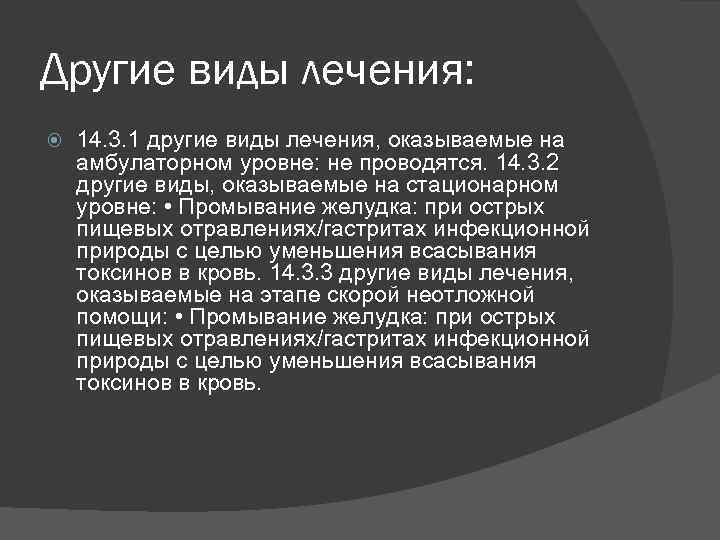 Другие виды лечения:

14.3.1 другие виды лечения, оказываемые на амбулаторном уровне: не проводятся. 14.3.2 другие виды, оказываемые на стационарном уровне: • Промывание желудка: при острых пищевых отравлениях/гастритах инфекционной природы с целью уменьшения всасывания токсинов в кровь. 14.3.3 другие виды лечения, оказываемые на этапе скорой неотложной помощи: • Промывание желудка: при острых пищевых отравлениях/гастритах инфекционной природы с целью уменьшения всасывания токсинов в кровь.